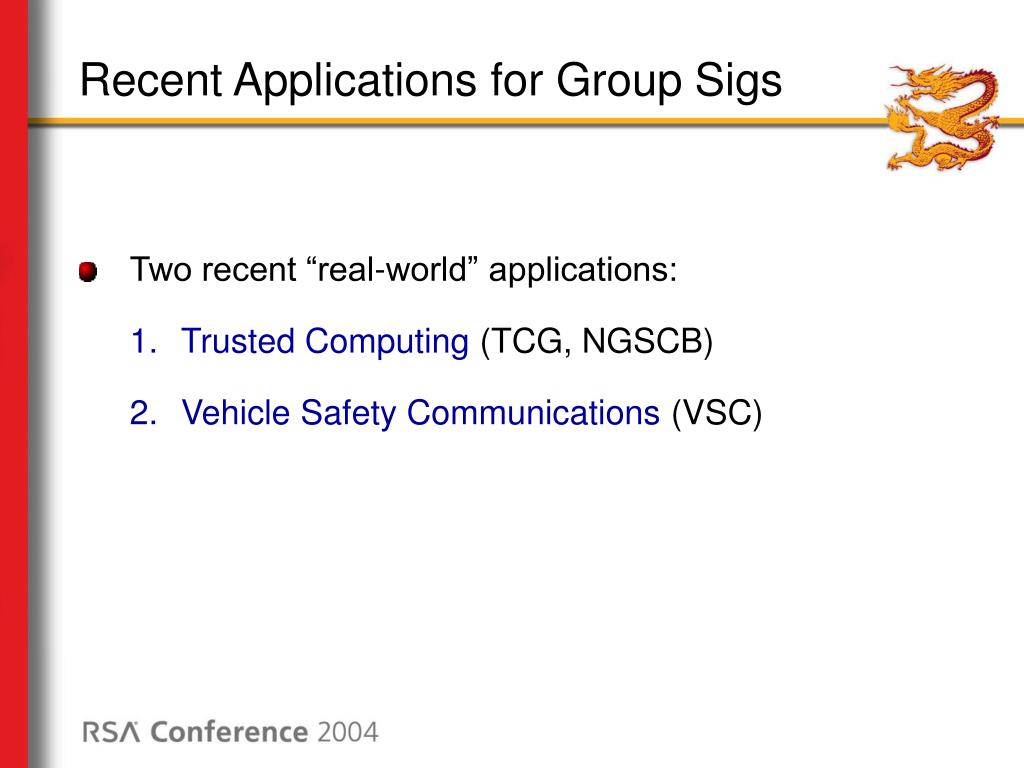 Recent Applications for Group Sigs

Two recent “real-world” applications:

1. Trusted Computing (TCG, NGSCB)

2. Vehicle Safety Communications (VSC)

RSA Conference 2004